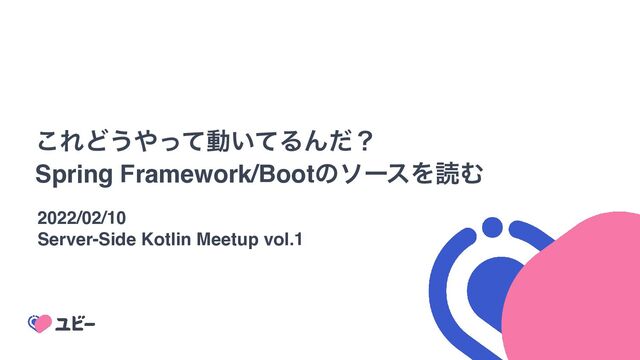 これどうやって動いてるんだ？
Spring Framework/Bootのソースを読む

2022/02/10
Server-Side Kotlin Meetup vol.1

ユビー